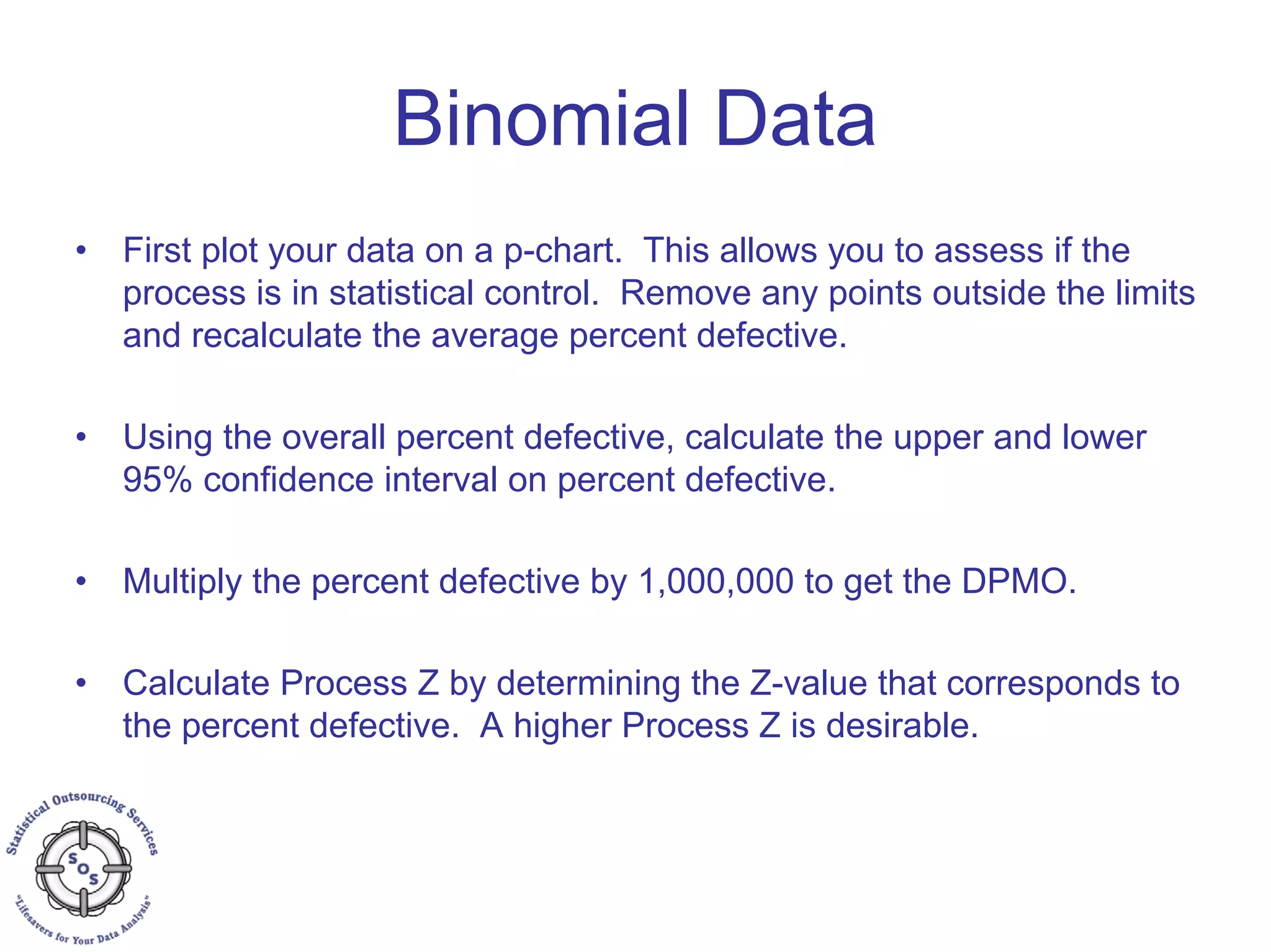 Binomial Data

• First plot your data on a p-chart. This allows you to assess if the process is in statistical control. Remove any points outside the limits and recalculate the average percent defective.

• Using the overall percent defective, calculate the upper and lower 95% confidence interval on percent defective.

• Multiply the percent defective by 1,000,000 to get the DPMO.

• Calculate Process Z by determining the Z-value that corresponds to the percent defective. A higher Process Z is desirable.

Statistical Outsourcing Services
SOS
"Lifesavers for Your Data Analysis"